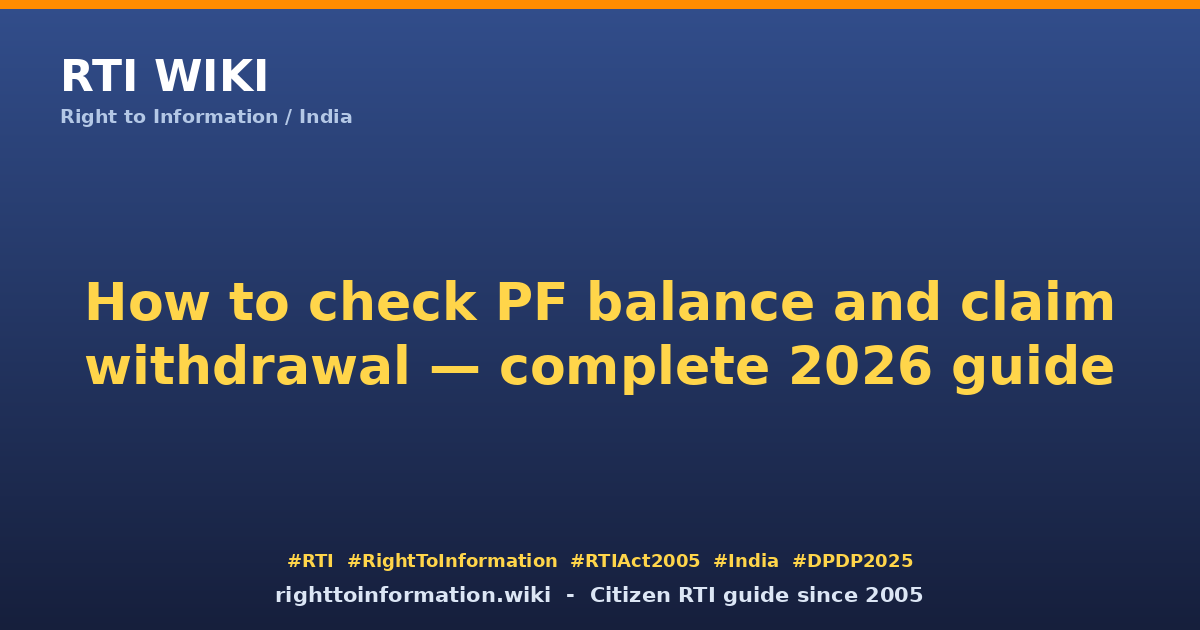 RTI WIKI
Right to Information / India

How to check PF balance and claim withdrawal — complete 2026 guide

#RTI #RightToInformation #RTIAct2005 #India #DPDP2025
righttoinformation.wiki - Citizen RTI guide since 2005